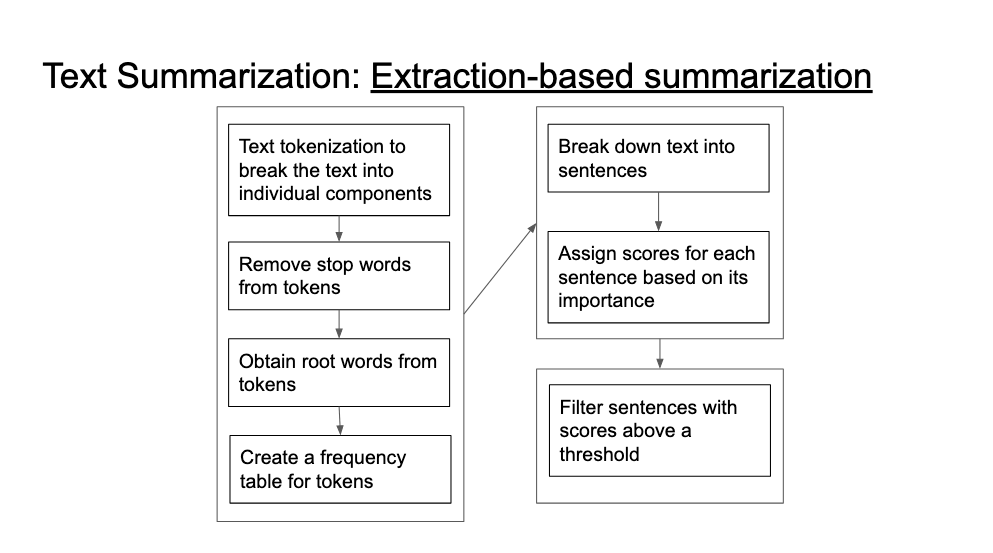 Text Summarization: Extraction-based summarization

Text tokenization to break the text into individual components

Remove stop words from tokens

Obtain root words from tokens

Create a frequency table for tokens

Break down text into sentences

Assign scores for each sentence based on its importance

Filter sentences with scores above a threshold